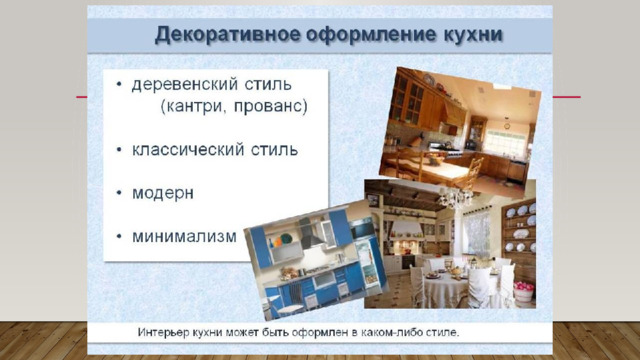 Декоративное оформление кухни

• деревенский стиль (кантри, прованс)

• классический стиль

• модерн

• минимализм

Интерьер кухни может быть оформлен в каком-либо стиле.